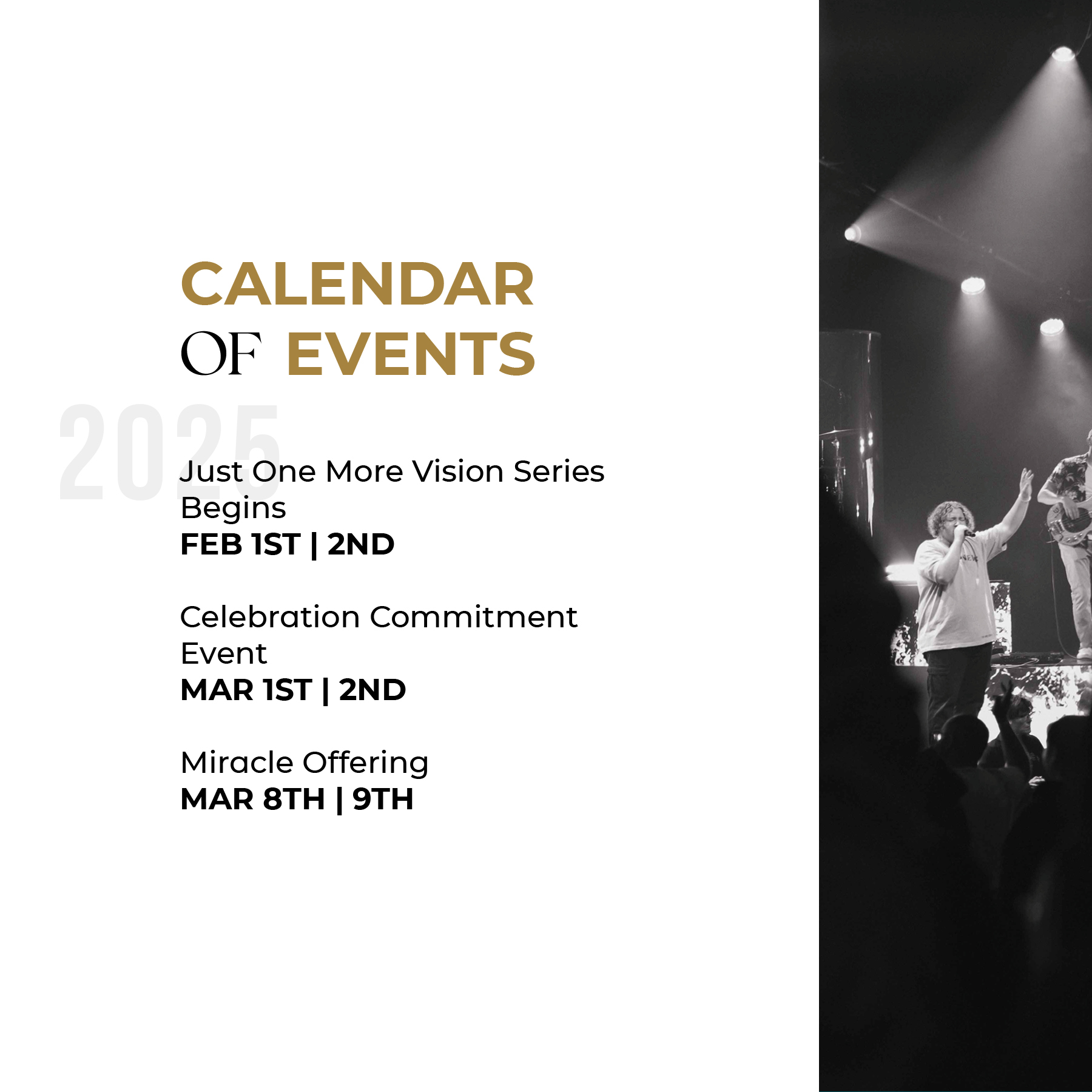 CALENDAR
OF EVENTS

2025

Just One More Vision Series Begins
FEB 1ST | 2ND

Celebration Commitment Event
MAR 1ST | 2ND

Miracle Offering
MAR 8TH | 9TH